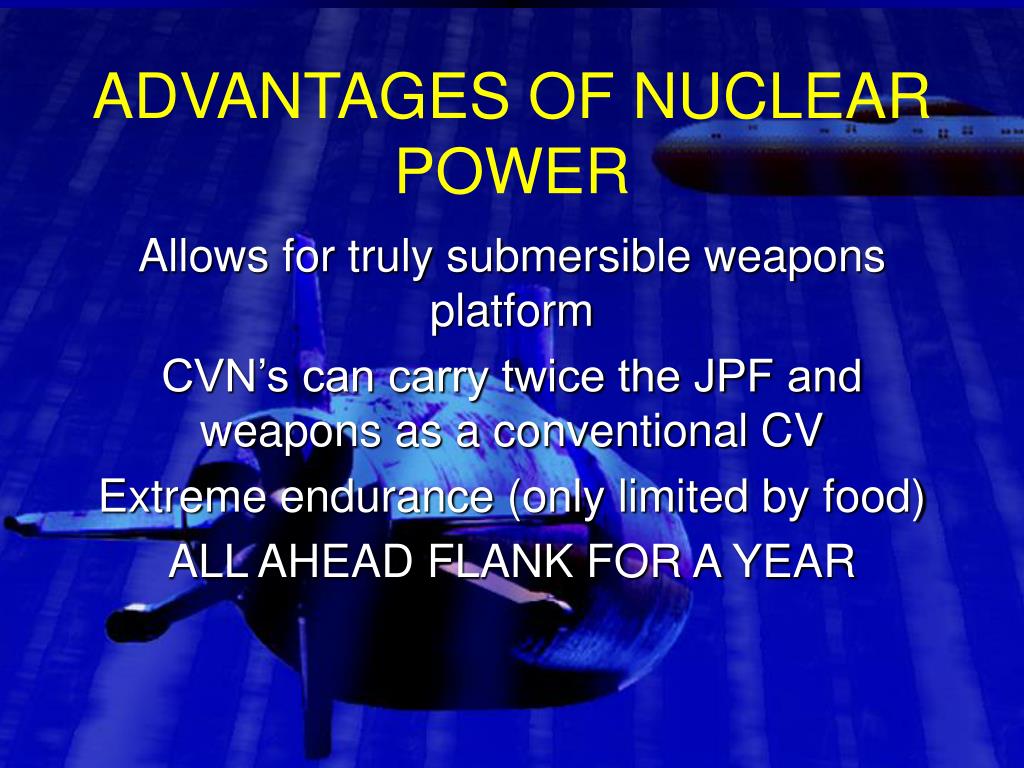 ADVANTAGES OF NUCLEAR POWER

Allows for truly submersible weapons platform

CVN’s can carry twice the JPF and weapons as a conventional CV

Extreme endurance (only limited by food)

ALL AHEAD FLANK FOR A YEAR